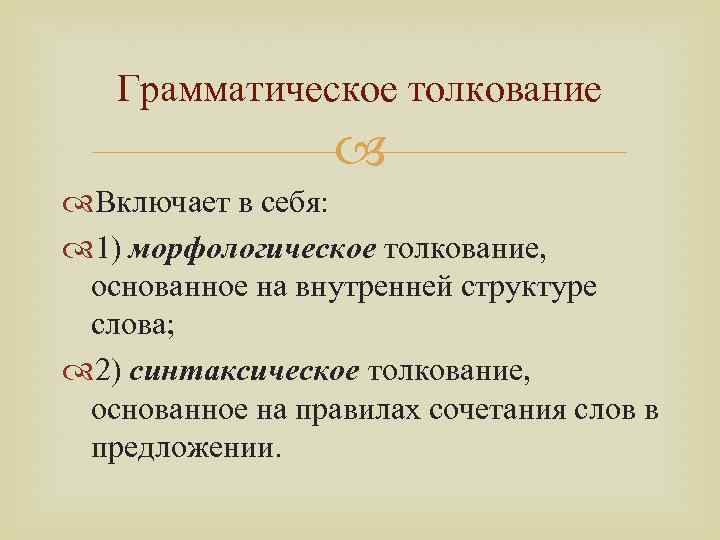 Грамматическое толкование

Включает в себя:

1) морфологическое толкование, основанное на внутренней структуре слова;

2) синтаксическое толкование, основанное на правилах сочетания слов в предложении.